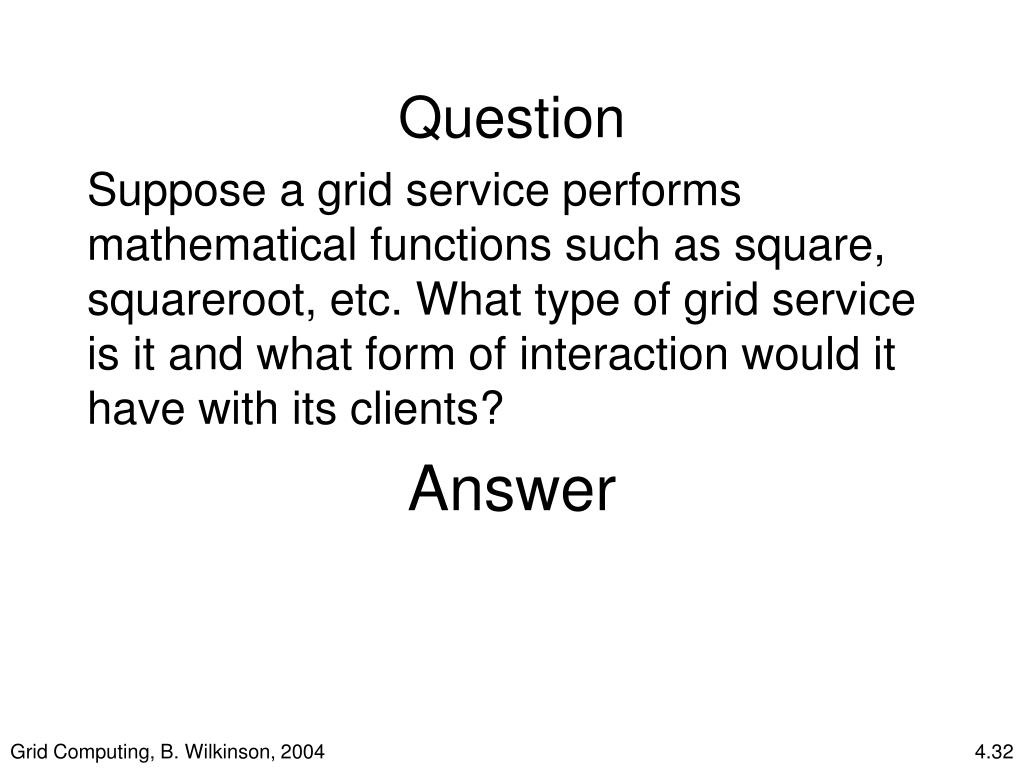 Question

Suppose a grid service performs mathematical functions such as square, squareroot, etc. What type of grid service is it and what form of interaction would it have with its clients?

Answer

Grid Computing, B. Wilkinson, 2004

4.32